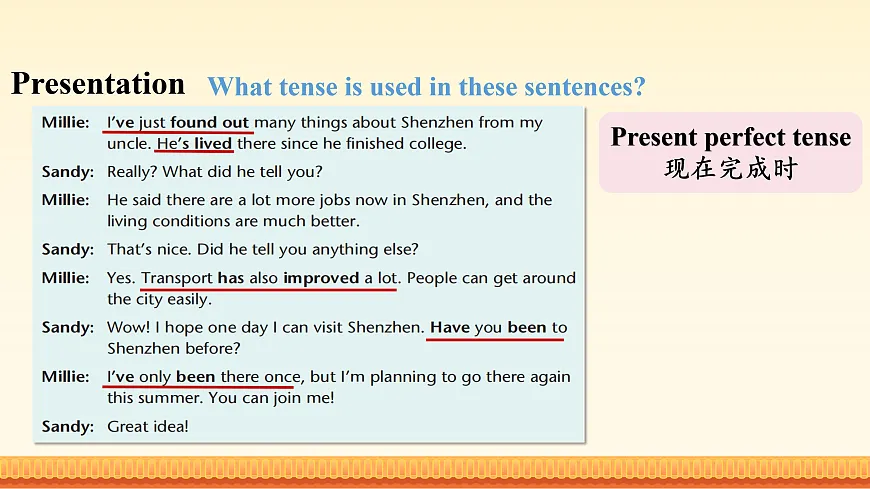 Presentation What tense is used in these sentences?

Millie: I've just found out many things about Shenzhen from my uncle. He's lived there since he finished college.

Sandy: Really? What did he tell you?

Millie: He said there are a lot more jobs now in Shenzhen, and the living conditions are much better.

Sandy: That's nice. Did he tell you anything else?

Millie: Yes. Transport has also improved a lot. People can get around the city easily.

Sandy: Wow! I hope one day I can visit Shenzhen. Have you been to Shenzhen before?

Millie: I've only been there once, but I'm planning to go there again this summer. You can join me!

Sandy: Great idea!

Present perfect tense
现在完成时